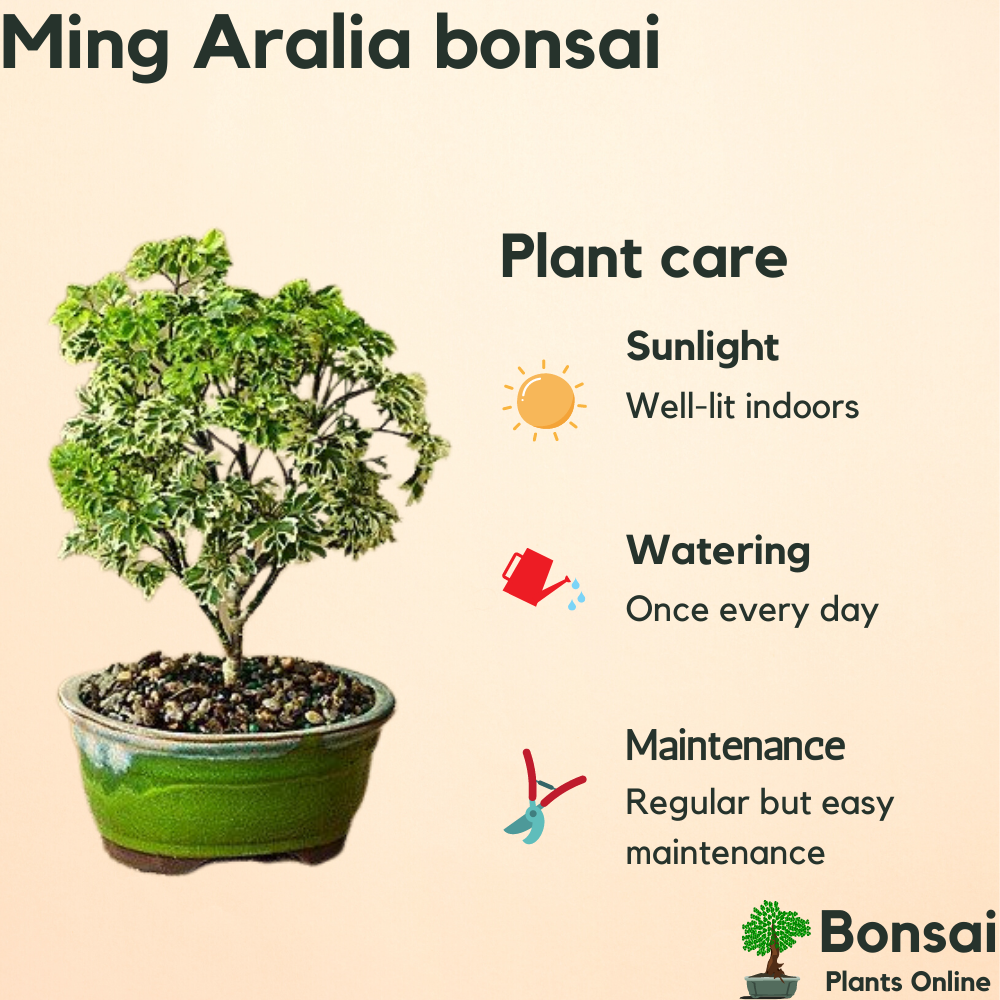 Ming Aralia bonsai

Plant care

Sunlight
Well-lit indoors

Watering
Once every day

Maintenance
Regular but easy maintenance

Bonsai
Plants Online